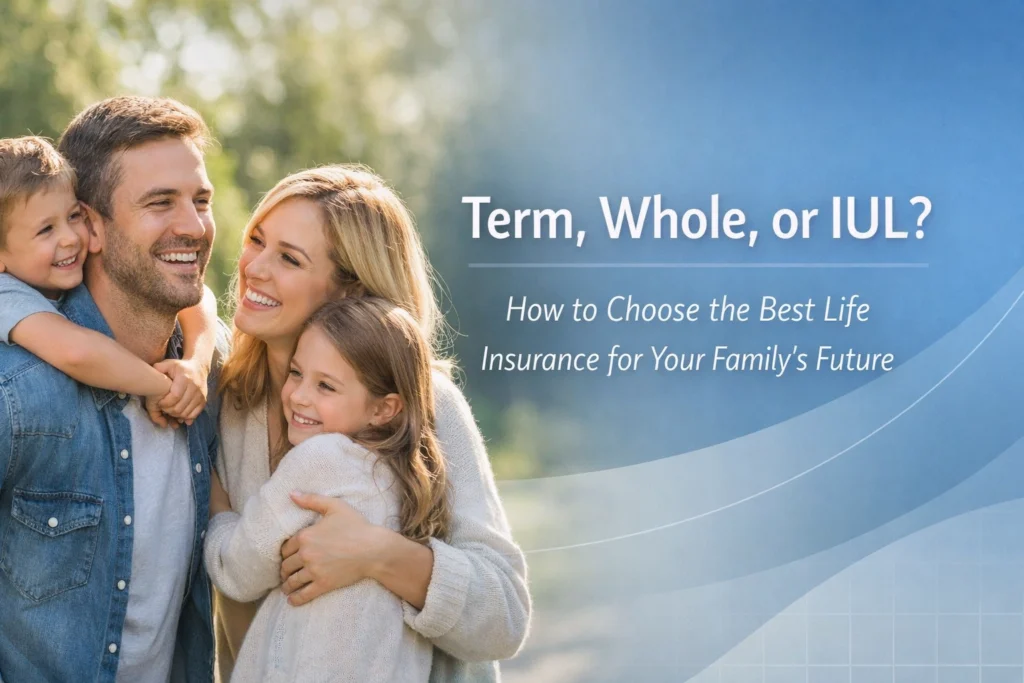 Term, Whole, or IUL?

How to Choose the Best Life Insurance for Your Family's Future